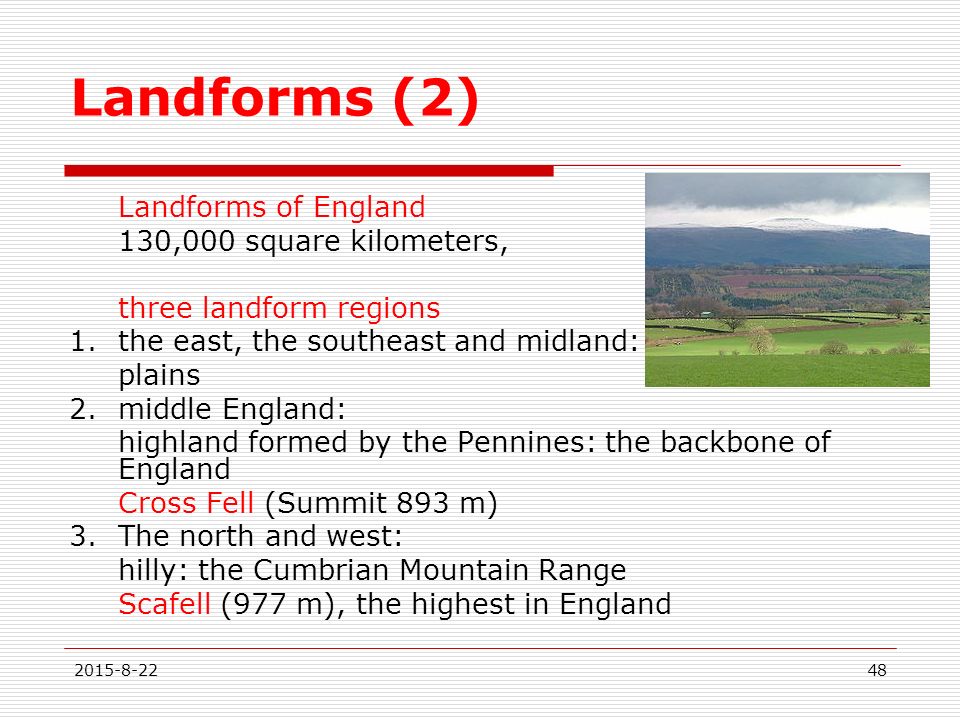 Landforms (2)

Landforms of England
130,000 square kilometers,

three landform regions
1. the east, the southeast and midland:
plains
2. middle England:
highland formed by the Pennines: the backbone of England
Cross Fell (Summit 893 m)
3. The north and west:
hilly: the Cumbrian Mountain Range
Scafell (977 m), the highest in England

2015-8-22
48